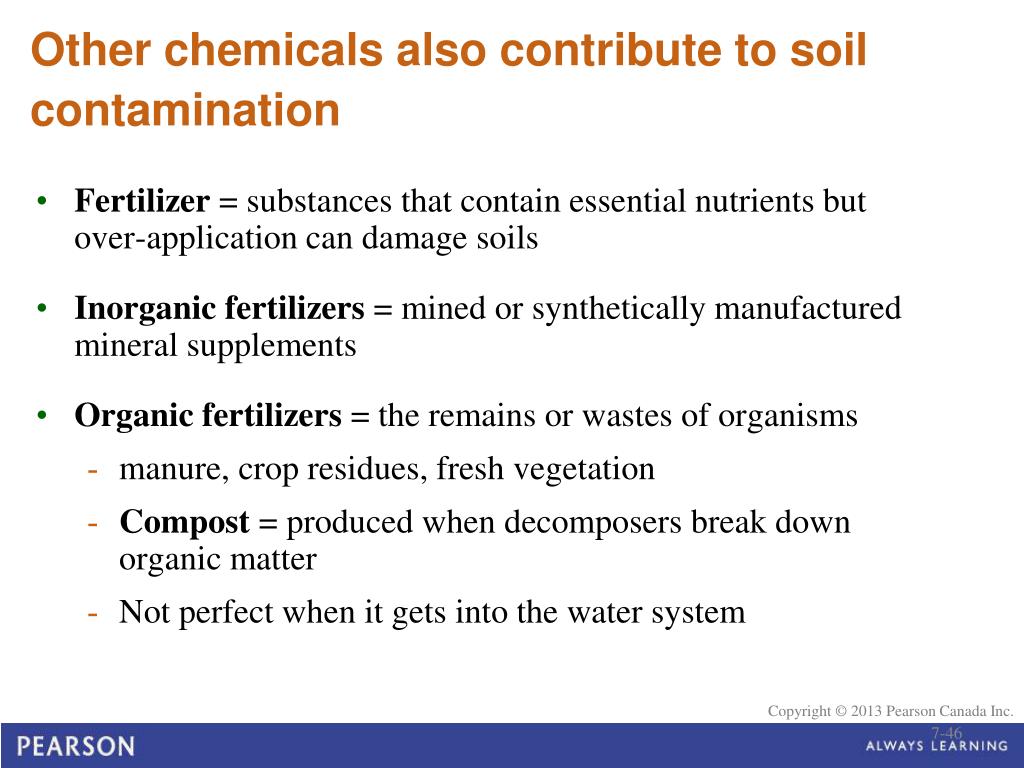 Other chemicals also contribute to soil contamination

• Fertilizer = substances that contain essential nutrients but over-application can damage soils

• Inorganic fertilizers = mined or synthetically manufactured mineral supplements

• Organic fertilizers = the remains or wastes of organisms

- manure, crop residues, fresh vegetation

- Compost = produced when decomposers break down organic matter

- Not perfect when it gets into the water system

Copyright © 2013 Pearson Canada Inc.

7-46

PEARSON

ALWAYS LEARNING